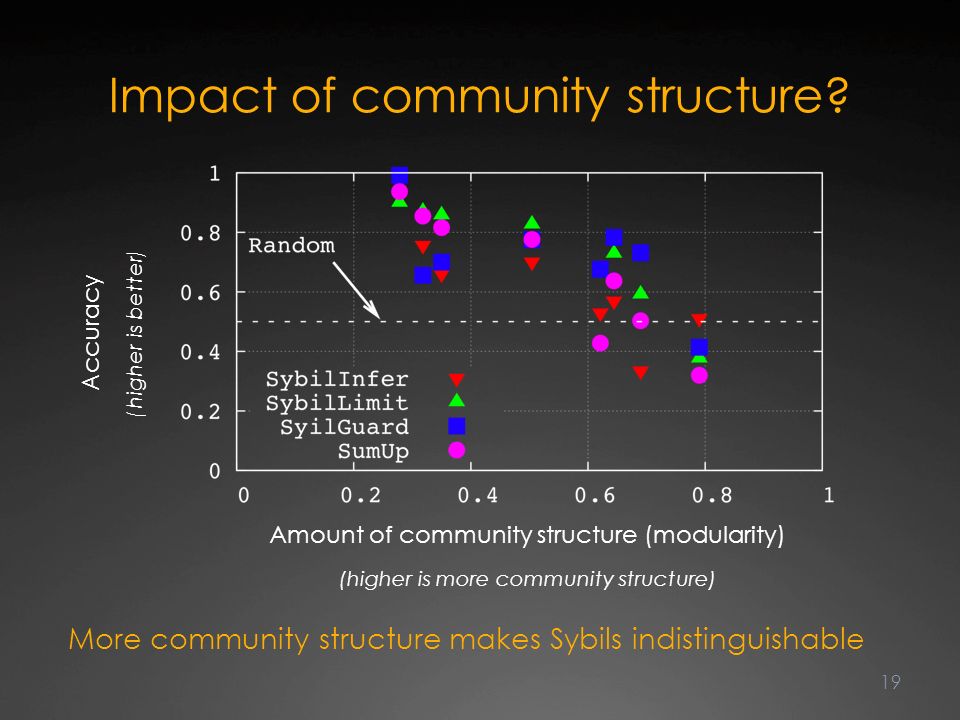 Impact of community structure?

Accuracy
(higher is better)

1
0.8
0.6
0.4
0.2
0

Random

SybilInfer
SybilLimit
SyilGuard
SumUp

0
0.2
0.4
0.6
0.8
1

Amount of community structure (modularity)

(higher is more community structure)

More community structure makes Sybils indistinguishable

19